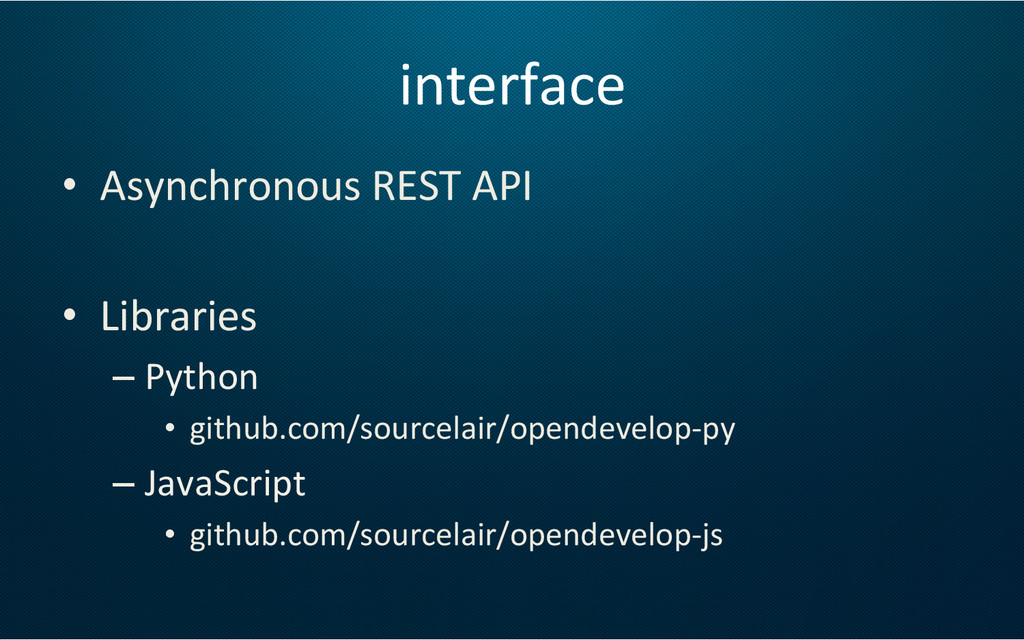 interface

• Asynchronous REST API

• Libraries
– Python
• github.com/sourcelair/opendevelop-py
– JavaScript
• github.com/sourcelair/opendevelop-js